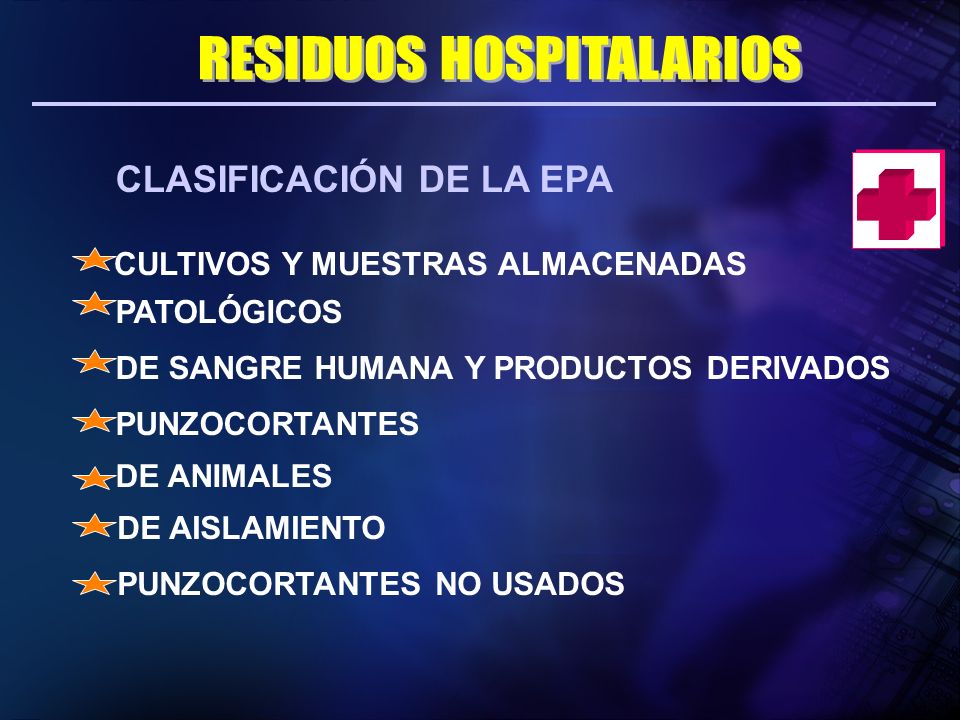 RESIDUOS HOSPITALARIOS

CLASIFICACIÓN DE LA EPA

CULTIVOS Y MUESTRAS ALMACENADAS
PATOLÓGICOS
DE SANGRE HUMANA Y PRODUCTOS DERIVADOS
PUNZOCORTANTES
DE ANIMALES
DE AISLAMIENTO
PUNZOCORTANTES NO USADOS